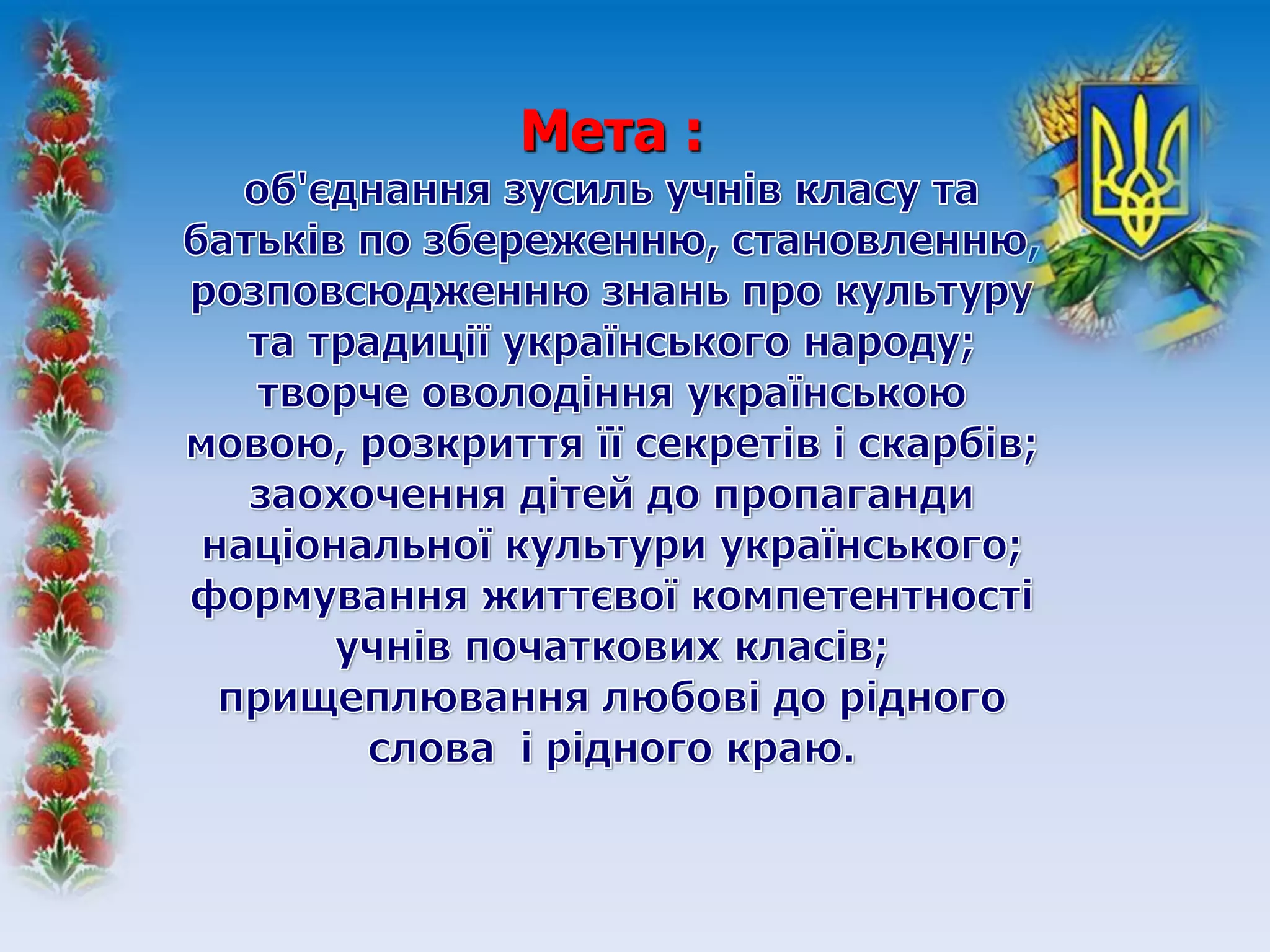 Мета :
об'єднання зусиль учнів класу та батьків по збереженню, становленню, розповсюдженню знань про культуру та традиції українського народу; творче оволодіння українською мовою, розкриття її секретів і скарбів; заохочення дітей до пропаганди національної культури українського; формування життєвої компетентності учнів початкових класів; прищеплювання любові до рідного слова  і рідного краю.